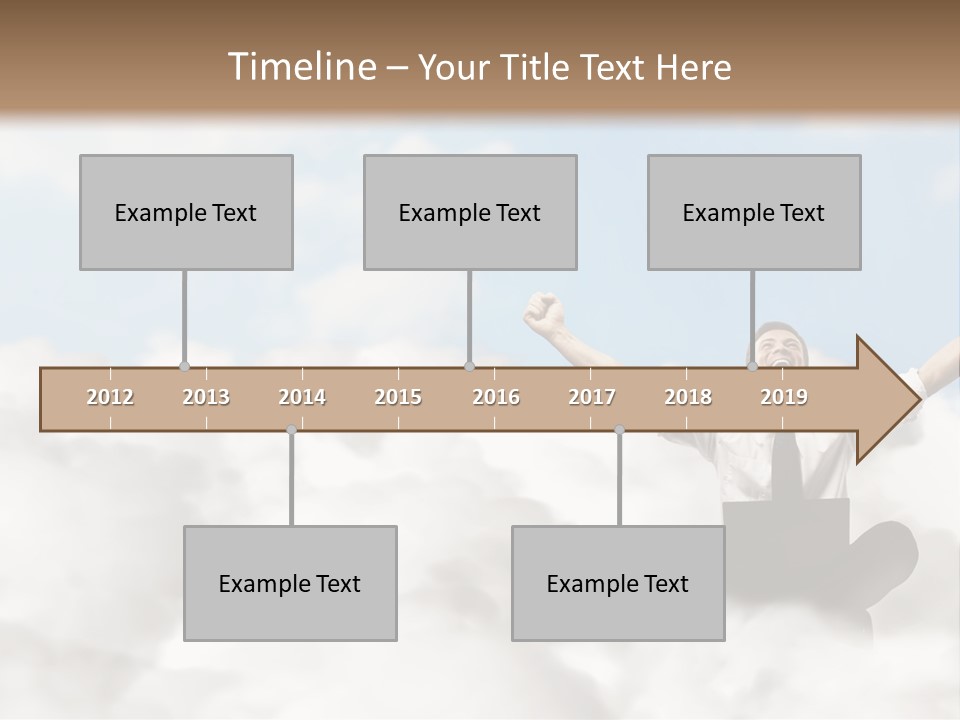 Timeline – Your Title Text Here

Example Text

Example Text

Example Text

2012 2013 2014 2015 2016 2017 2018 2019

Example Text

Example Text